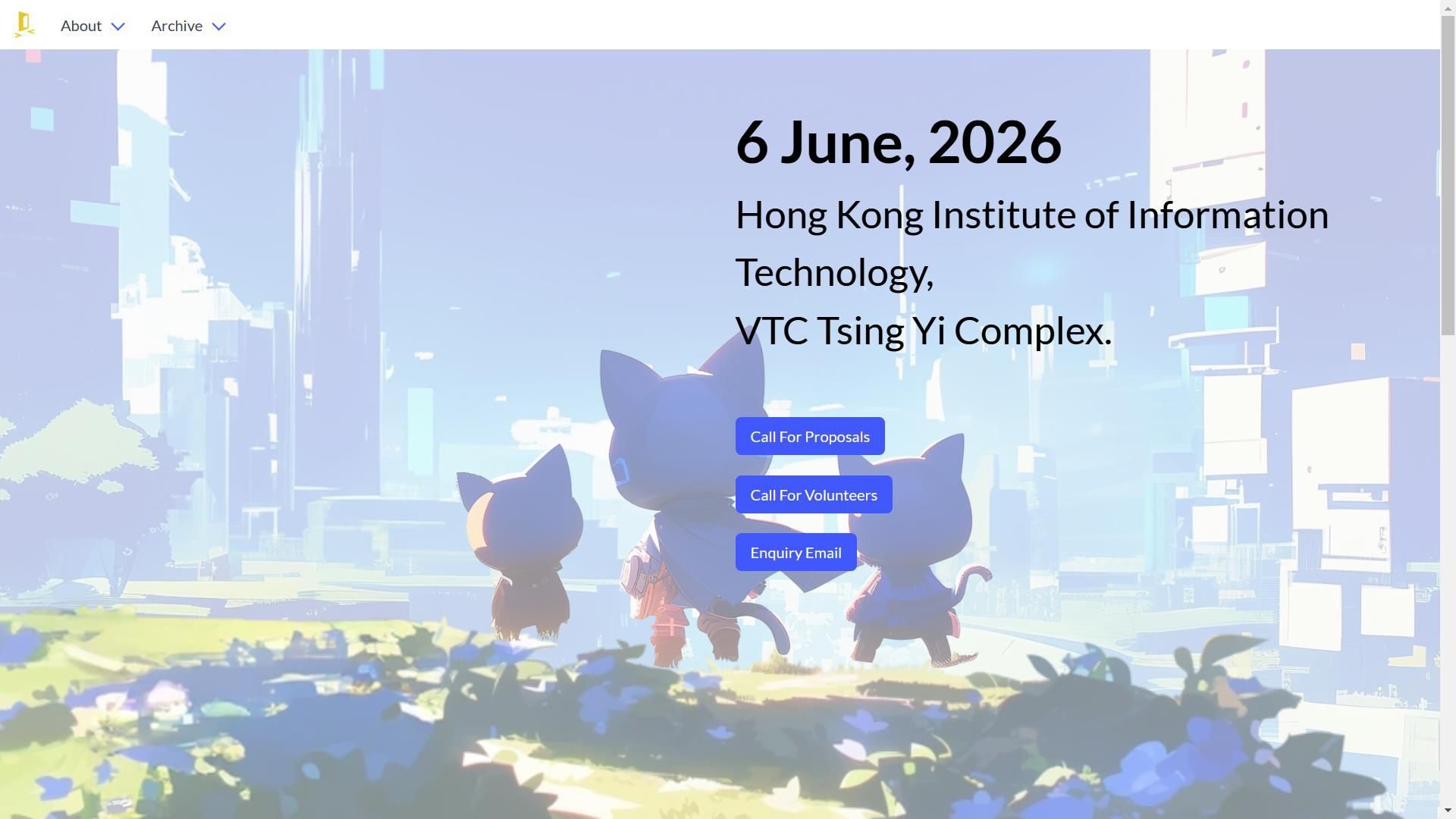 About Archive

6 June, 2026

Hong Kong Institute of Information Technology,
VTC Tsing Yi Complex.

Call For Proposals

Call For Volunteers

Enquiry Email